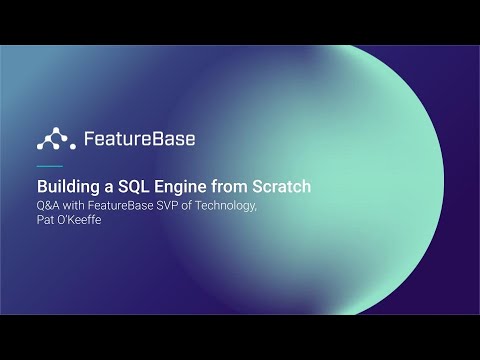 FeatureBase

Building a SQL Engine from Scratch
Q&A with FeatureBase SVP of Technology, Pat O'Keeffe